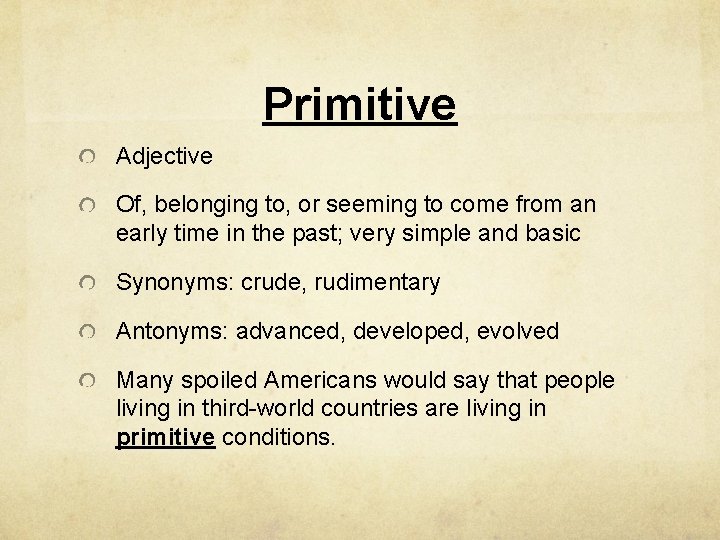 Primitive

Adjective

Of, belonging to, or seeming to come from an early time in the past; very simple and basic

Synonyms: crude, rudimentary

Antonyms: advanced, developed, evolved

Many spoiled Americans would say that people living in third-world countries are living in primitive conditions.